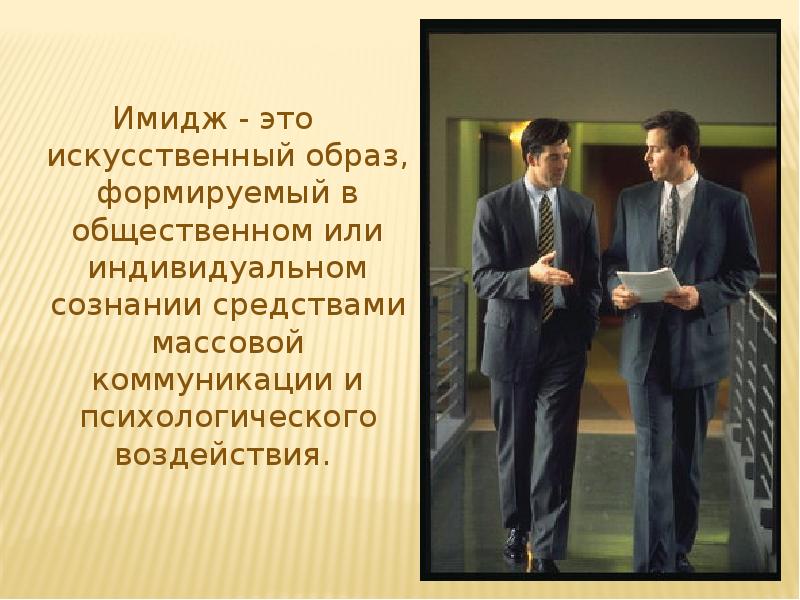 Имидж - это искусственный образ, формируемый в общественном или индивидуальном сознании средствами массовой коммуникации и психологического воздействия.